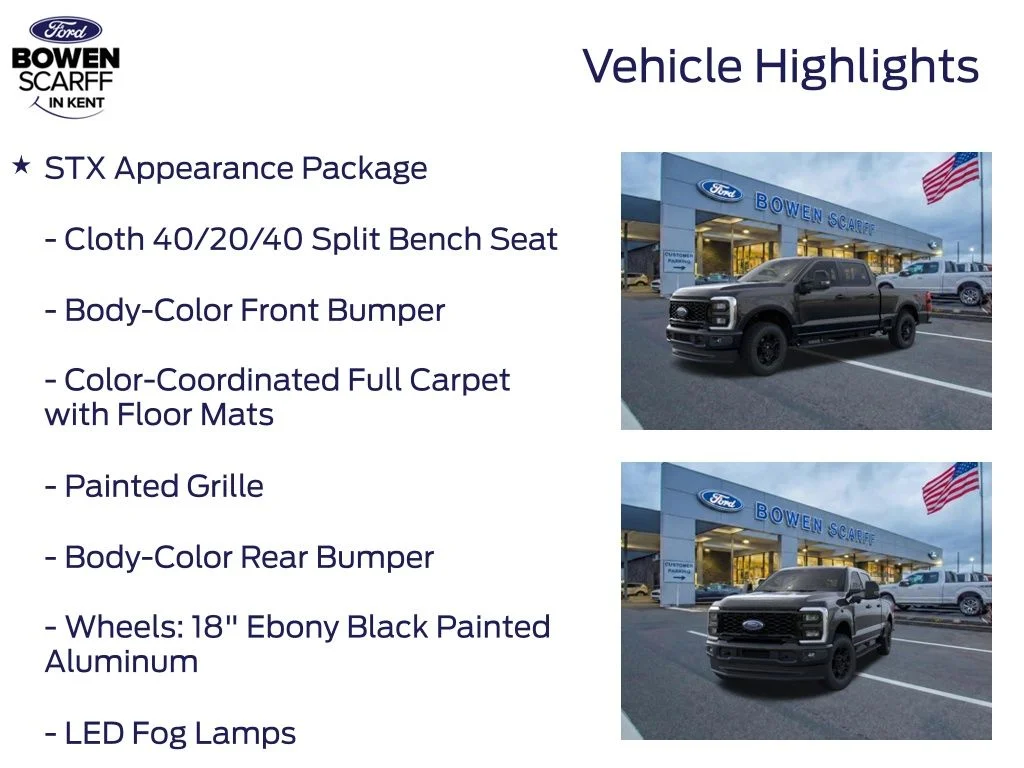 Ford
BOWEN SCARFF IN KENT

Vehicle Highlights

★ STX Appearance Package

- Cloth 40/20/40 Split Bench Seat

- Body-Color Front Bumper

- Color-Coordinated Full Carpet with Floor Mats

- Painted Grille

- Body-Color Rear Bumper

- Wheels: 18" Ebony Black Painted Aluminum

- LED Fog Lamps

Ford BOWEN SCARFF
CUSTOMER PARKING

Ford BOWEN SCARFF
CUSTOMER PARKING